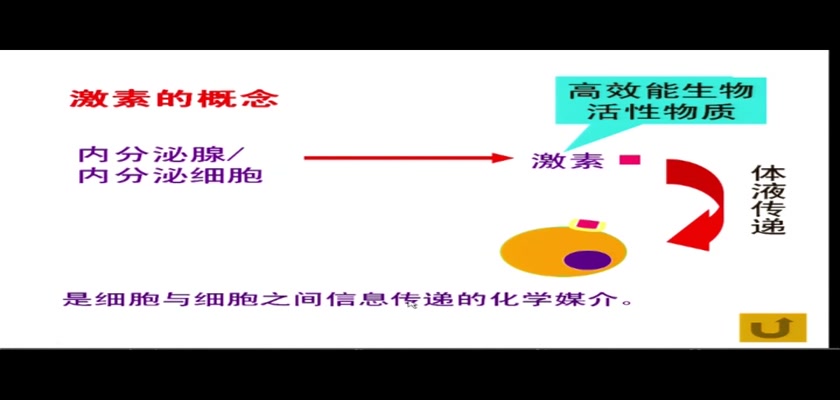 激素的概念

高效能生物活性物质

内分泌腺/
内分泌细胞

激素

体液传递

是细胞与细胞之间信息传递的化学媒介。